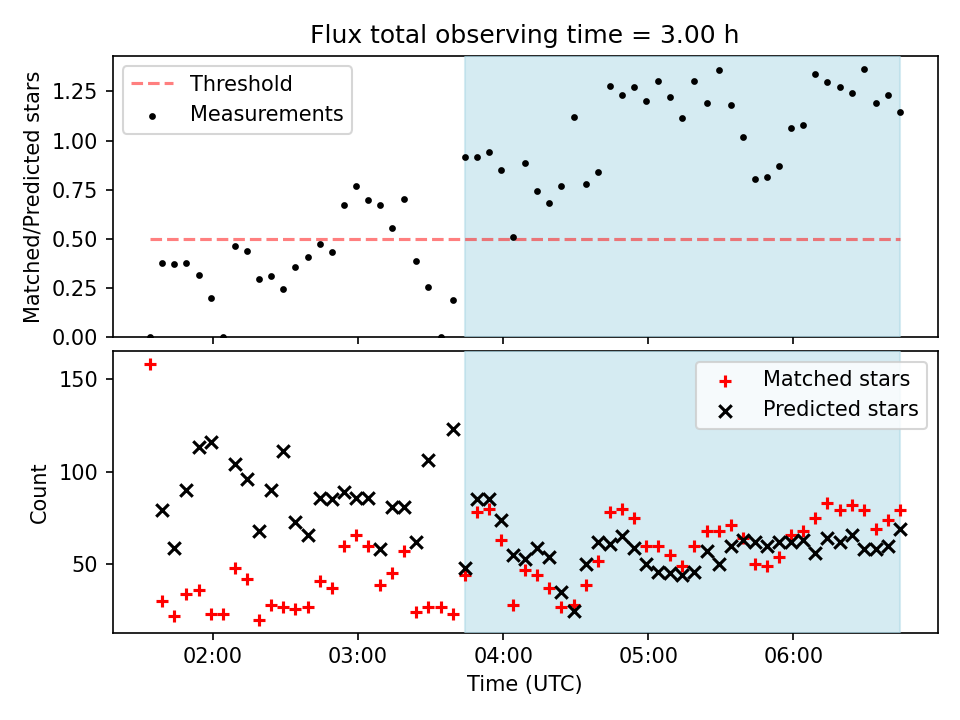 Flux total observing time = 3.00 h

Threshold
Measurements

Matched/Predicted stars

1.25
1.00
0.75
0.50
0.25
0.00

Matched stars
Predicted stars

Count

150
100
50

02:00
03:00
04:00
05:00
06:00

Time (UTC)